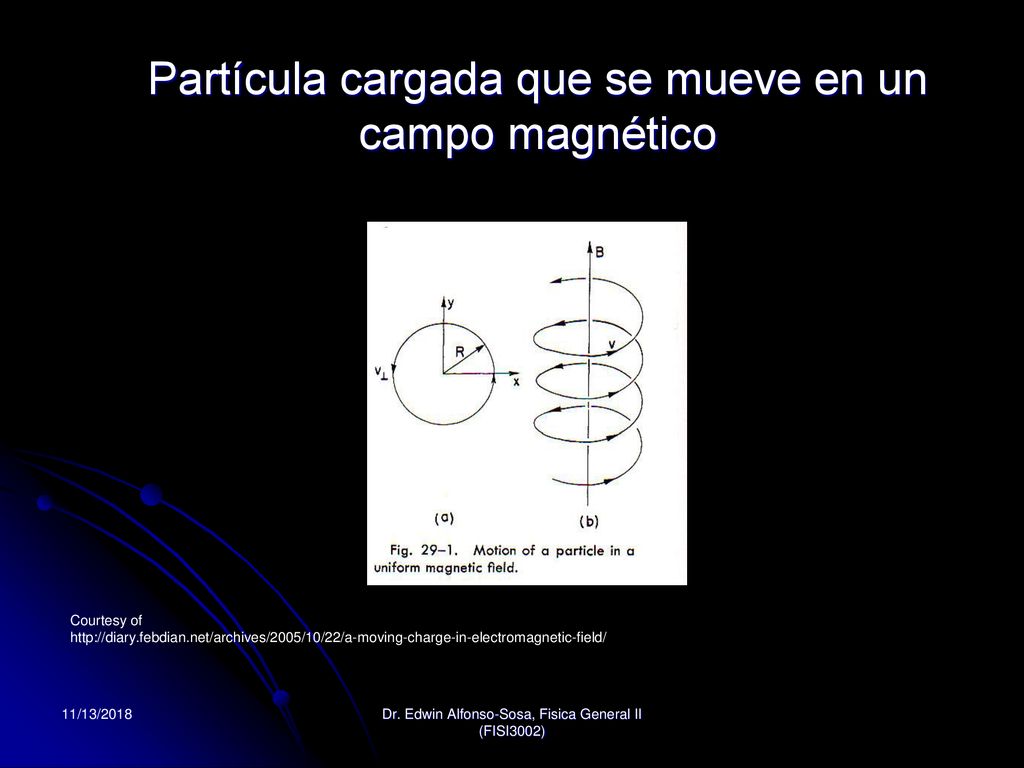 Partícula cargada que se mueve en un campo magnético

y

R

$v_\perp$

x

B

v

(a)

(b)

Fig. 29–1. Motion of a particle in a uniform magnetic field.

Courtesy of
http://diary.febdian.net/archives/2005/10/22/a-moving-charge-in-electromagnetic-field/

11/13/2018

Dr. Edwin Alfonso-Sosa, Fisica General II (FISI3002)